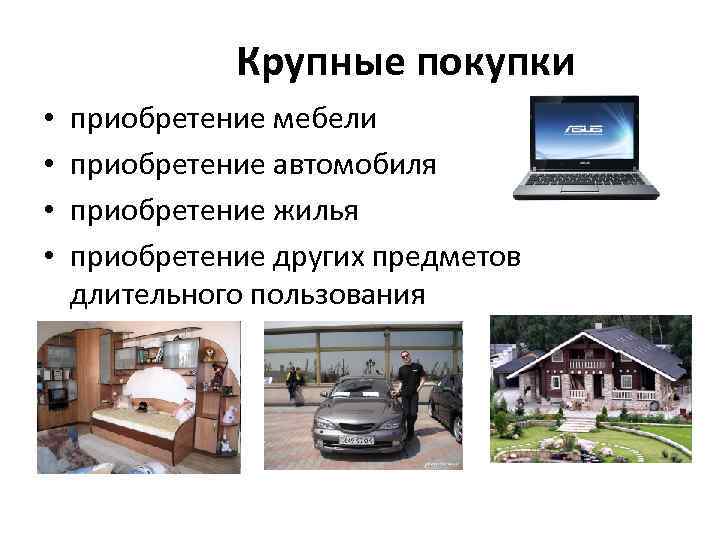 Крупные покупки

• приобретение мебели
• приобретение автомобиля
• приобретение жилья
• приобретение других предметов длительного пользования

ASUS